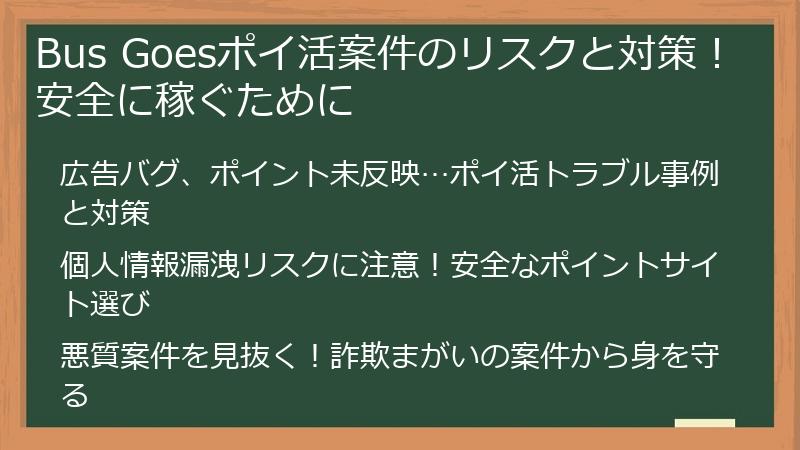 Bus Goesポイ活案件のリスクと対策！安全に稼ぐために

広告バグ、ポイント未反映…ポイ活トラブル事例と対策

個人情報漏洩リスクに注意！安全なポイントサイト選び

悪質案件を見抜く！詐欺まがいの案件から身を守る